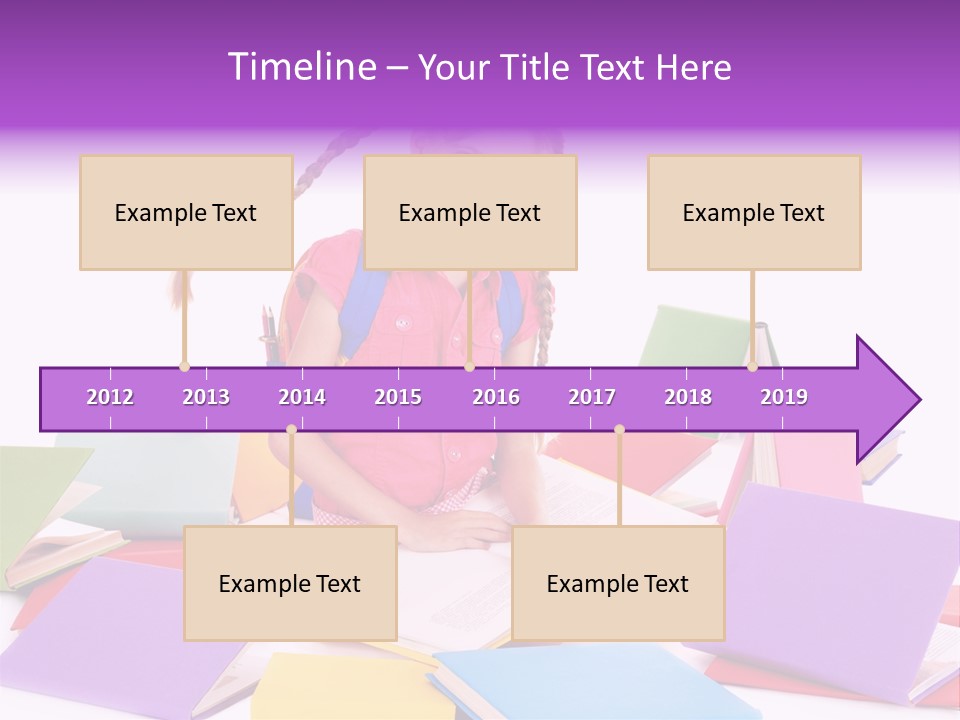 Timeline – Your Title Text Here

Example Text

Example Text

Example Text

2012 2013 2014 2015 2016 2017 2018 2019

Example Text

Example Text